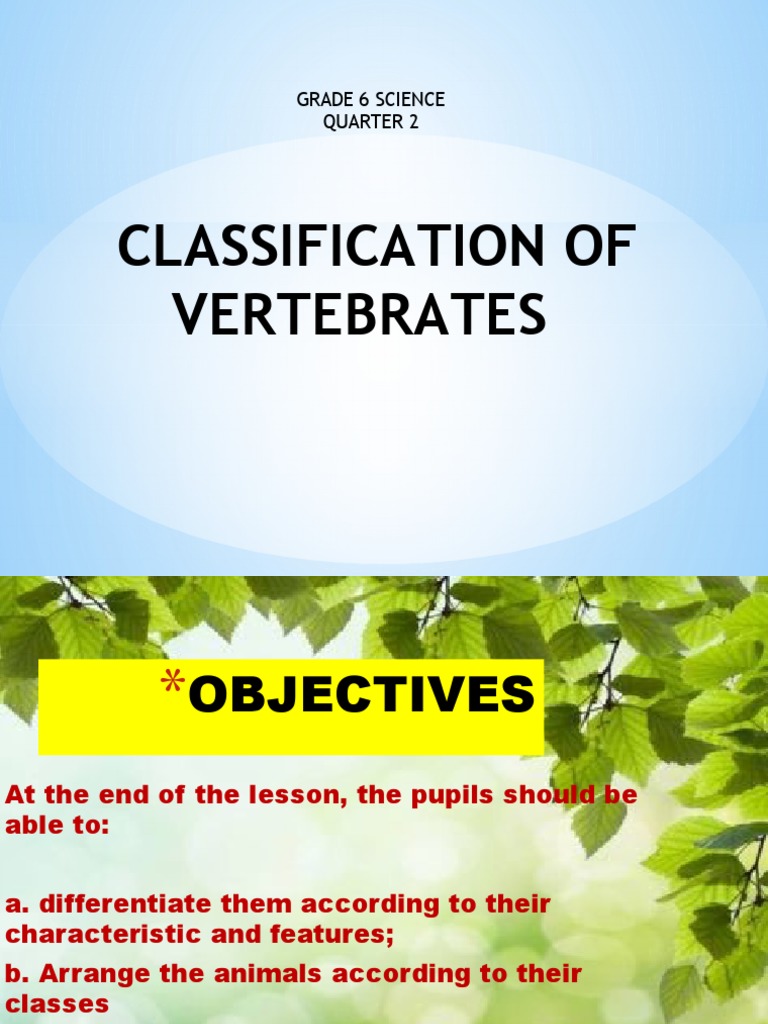 GRADE 6 SCIENCE
QUARTER 2

CLASSIFICATION OF VERTEBRATES

*OBJECTIVES

At the end of the lesson, the pupils should be able to:

a. differentiate them according to their characteristic and features;

b. Arrange the animals according to their classes